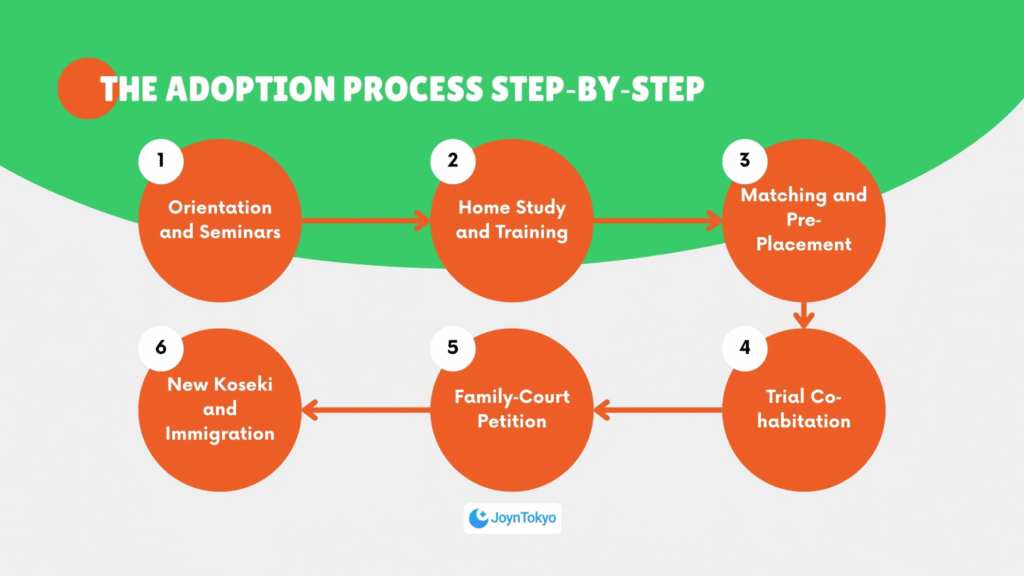 THE ADOPTION PROCESS STEP-BY-STEP

1
Orientation and Seminars

2
Home Study and Training

3
Matching and Pre-Placement

4
Trial Co-habitation

5
Family-Court Petition

6
New Koseki and Immigration

JoynTokyo